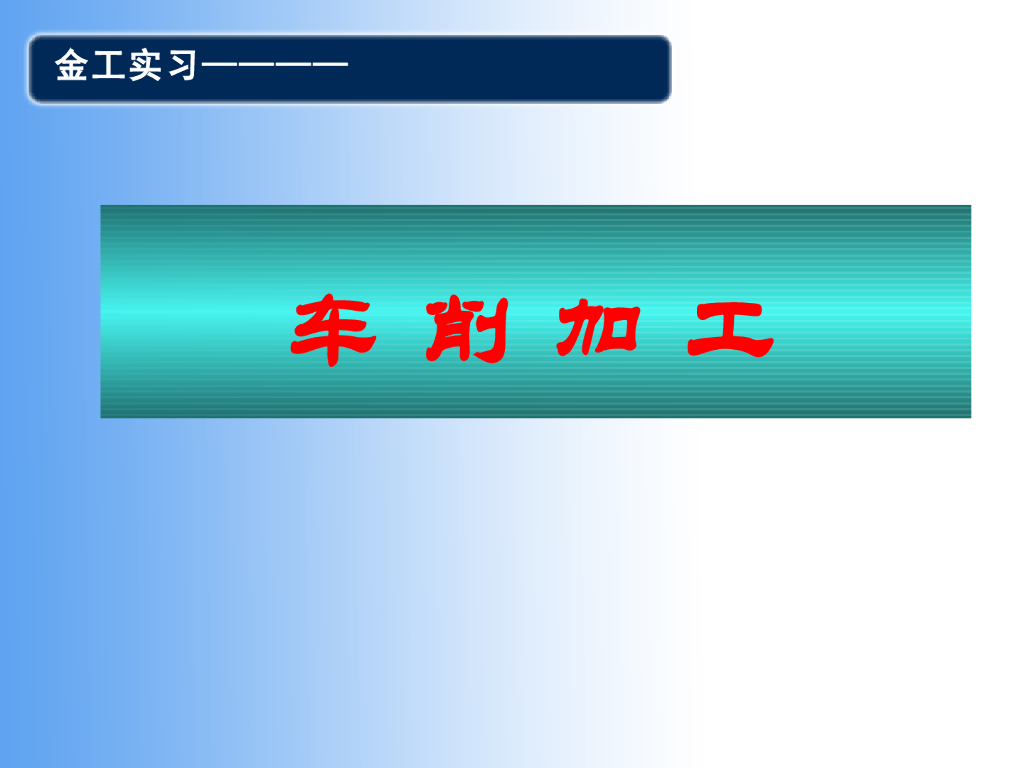 金工实习————

车 削 加 工